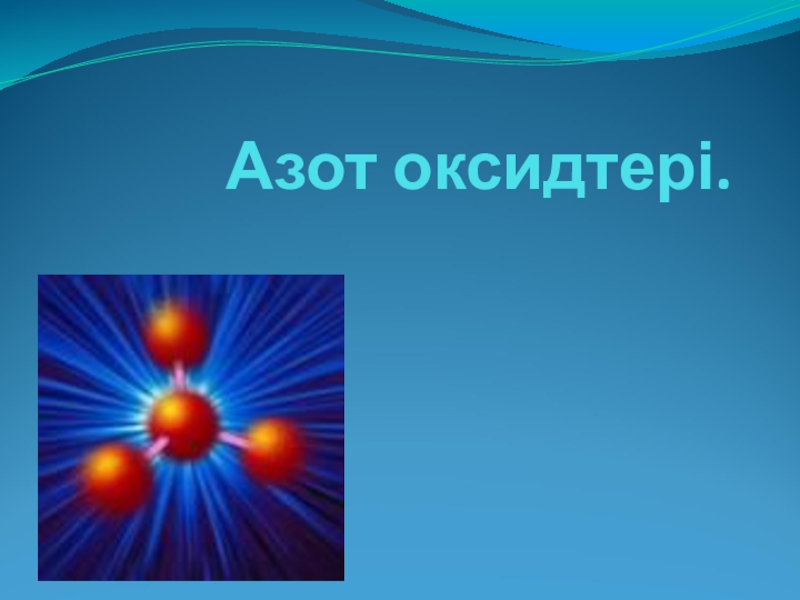 Азот оксидтері.